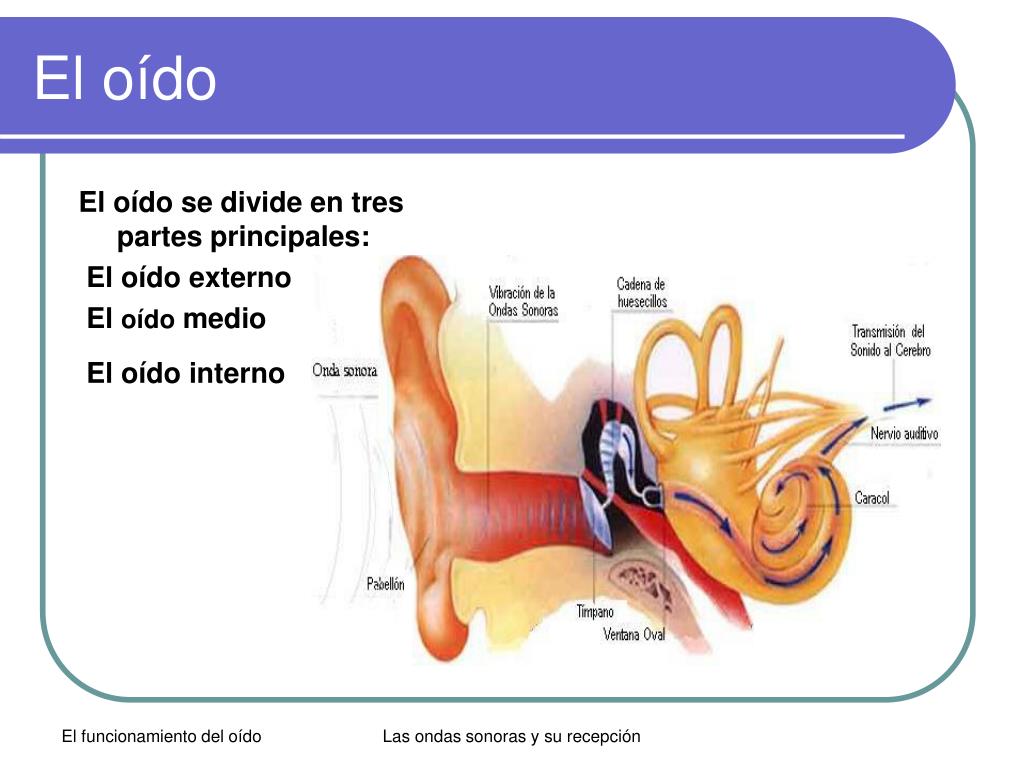 El oído

El oído se divide en tres partes principales:

El oído externo

El oído medio

El oído interno

Onda sonora

Vibración de la Ondas Sonoras

Cadena de huesecillos

Transmisión del Sonido al Cerebro

Nervio auditivo

Caracol

Pabellón

Tímpano

Ventana Oval

El funcionamiento del oído

Las ondas sonoras y su recepción